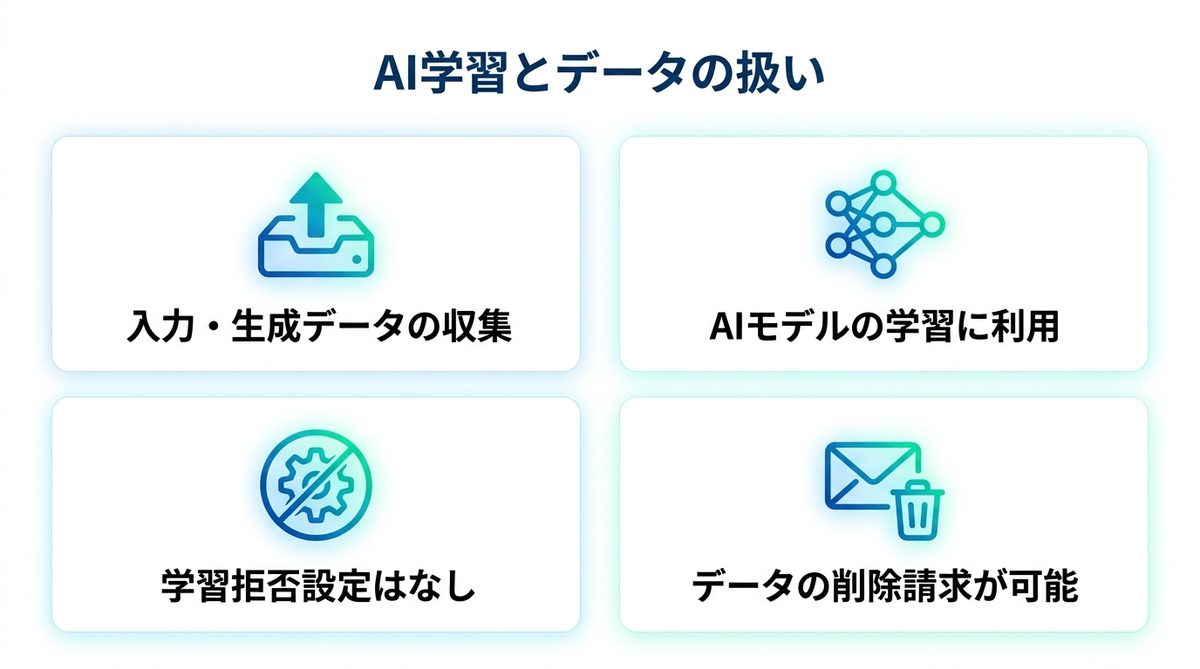 AI学習とデータの扱い

入力・生成データの収集

AIモデルの学習に利用

学習拒否設定はなし

データの削除請求が可能